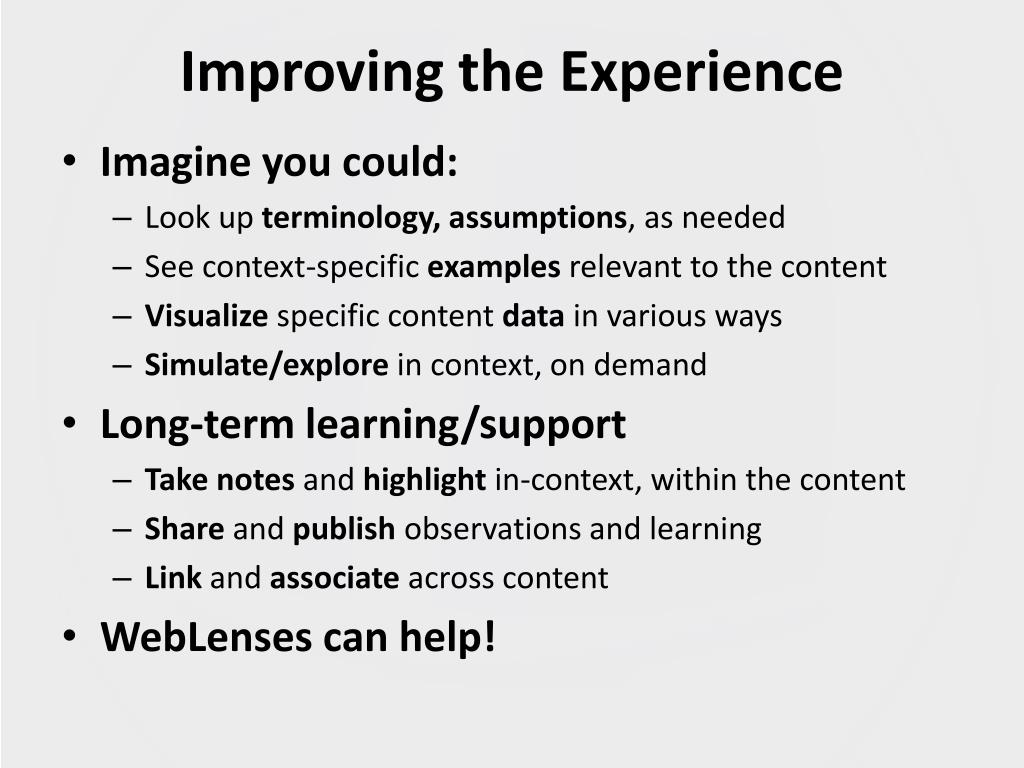 Improving the Experience

• Imagine you could:
– Look up terminology, assumptions, as needed
– See context-specific examples relevant to the content
– Visualize specific content data in various ways
– Simulate/explore in context, on demand

• Long-term learning/support
– Take notes and highlight in-context, within the content
– Share and publish observations and learning
– Link and associate across content

• WebLenses can help!